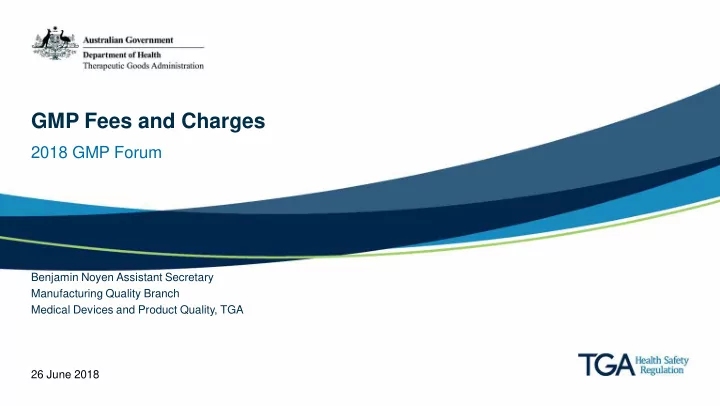 Australian Government
Department of Health
Therapeutic Goods Administration

GMP Fees and Charges

2018 GMP Forum

Benjamin Noyen Assistant Secretary
Manufacturing Quality Branch
Medical Devices and Product Quality, TGA

26 June 2018

TGA Health Safety Regulation